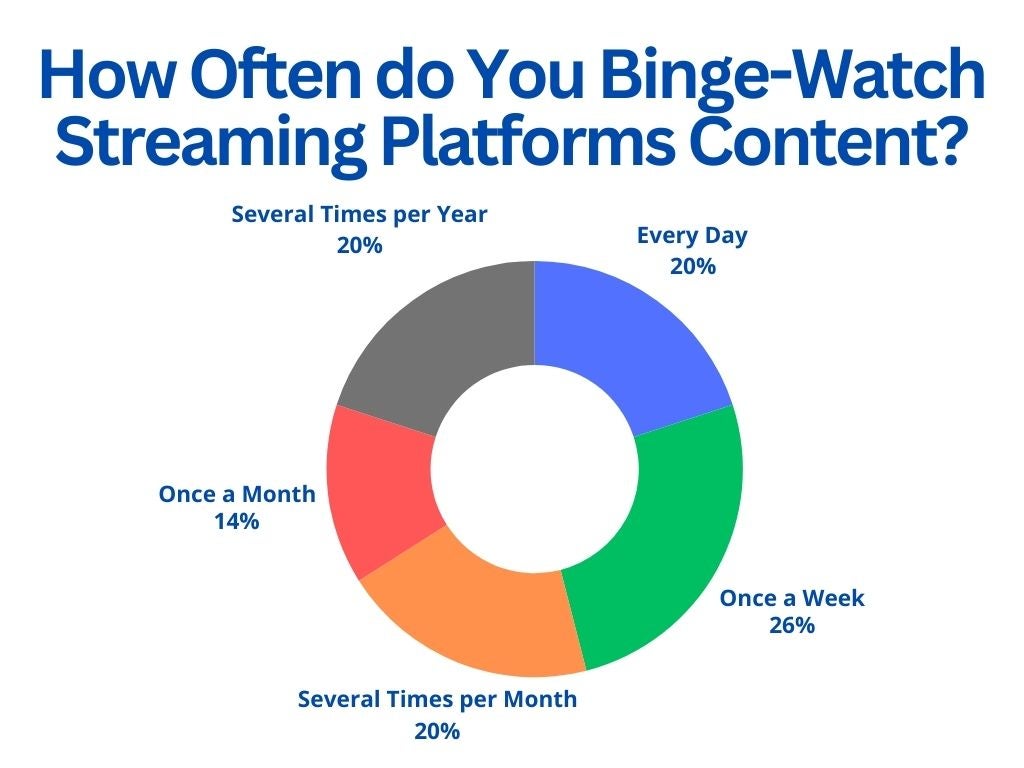 How Often do You Binge-Watch Streaming Platforms Content?

Several Times per Year
20%

Every Day
20%

Once a Month
14%

Once a Week
26%

Several Times per Month
20%